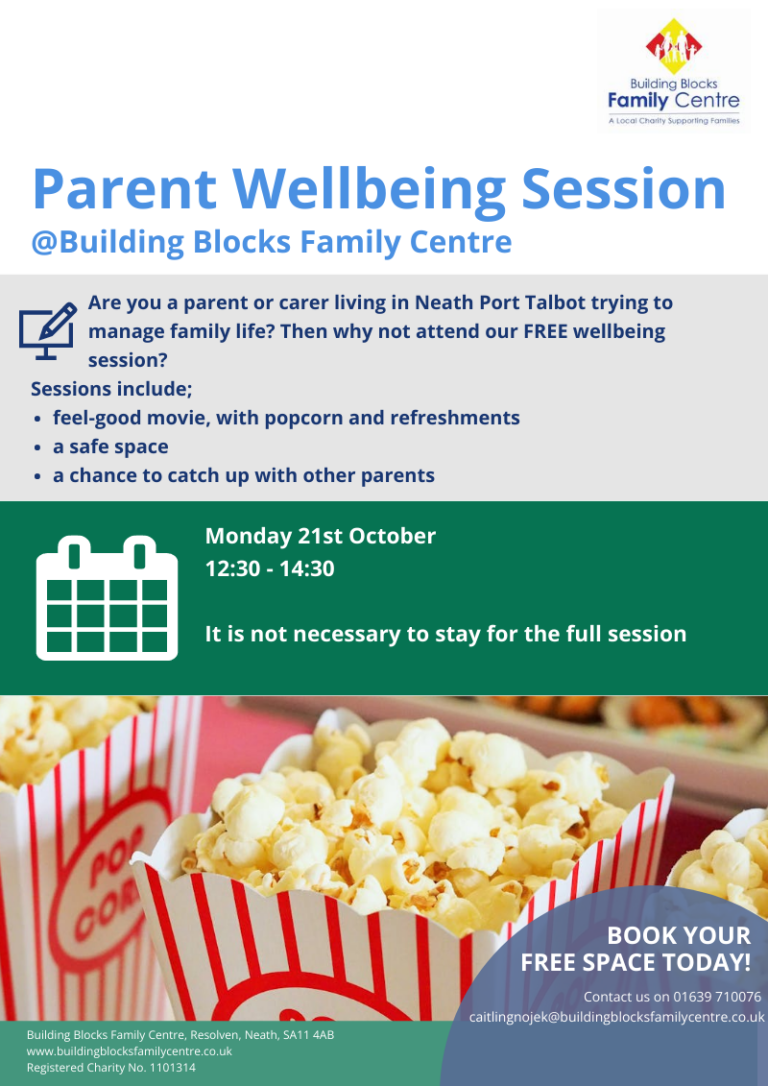 Building Blocks
Family Centre
A Local Charity Supporting Families

Parent Wellbeing Session
@Building Blocks Family Centre

Are you a parent or carer living in Neath Port Talbot trying to manage family life? Then why not attend our FREE wellbeing session?
Sessions include;
• feel-good movie, with popcorn and refreshments
• a safe space
• a chance to catch up with other parents

Monday 21st October
12:30 - 14:30

It is not necessary to stay for the full session

POP CORN

BOOK YOUR FREE SPACE TODAY!
Contact us on 01639 710076
caitlingnojek@buildingblocksfamilycentre.co.uk

Building Blocks Family Centre, Resolven, Neath, SA11 4AB
www.buildingblocksfamilycentre.co.uk
Registered Charity No. 1101314